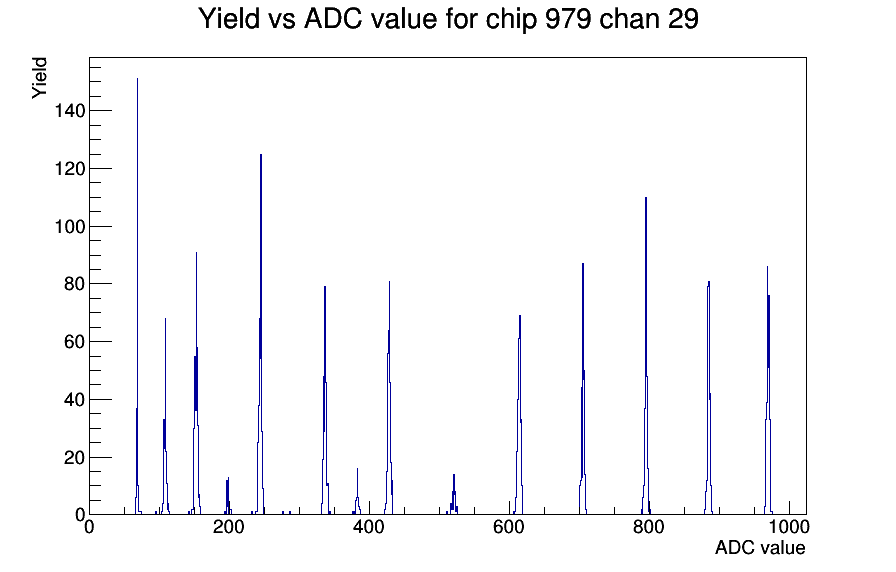 Yield vs ADC value for chip 979 chan 29

Yield

140
120
100
80
60
40
20
0

0
200
400
600
800
1000

ADC value